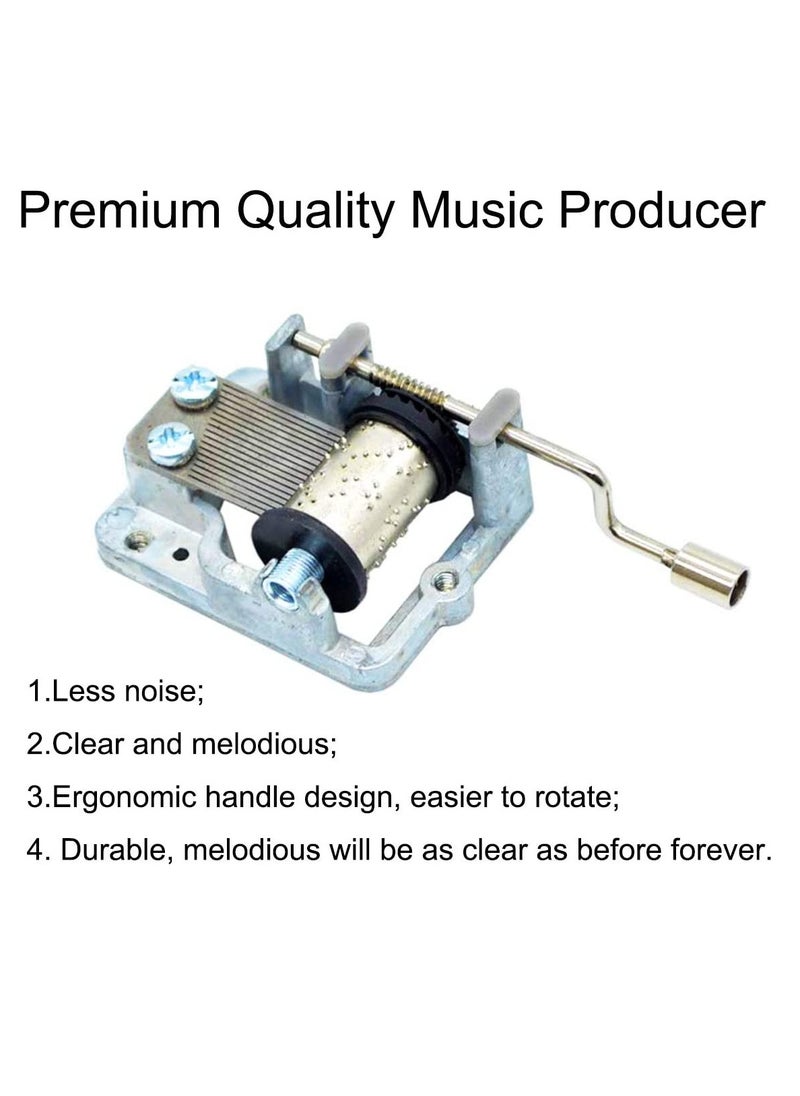 Premium Quality Music Producer

1.Less noise;

2.Clear and melodious;

3.Ergonomic handle design, easier to rotate;

4. Durable, melodious will be as clear as before forever.